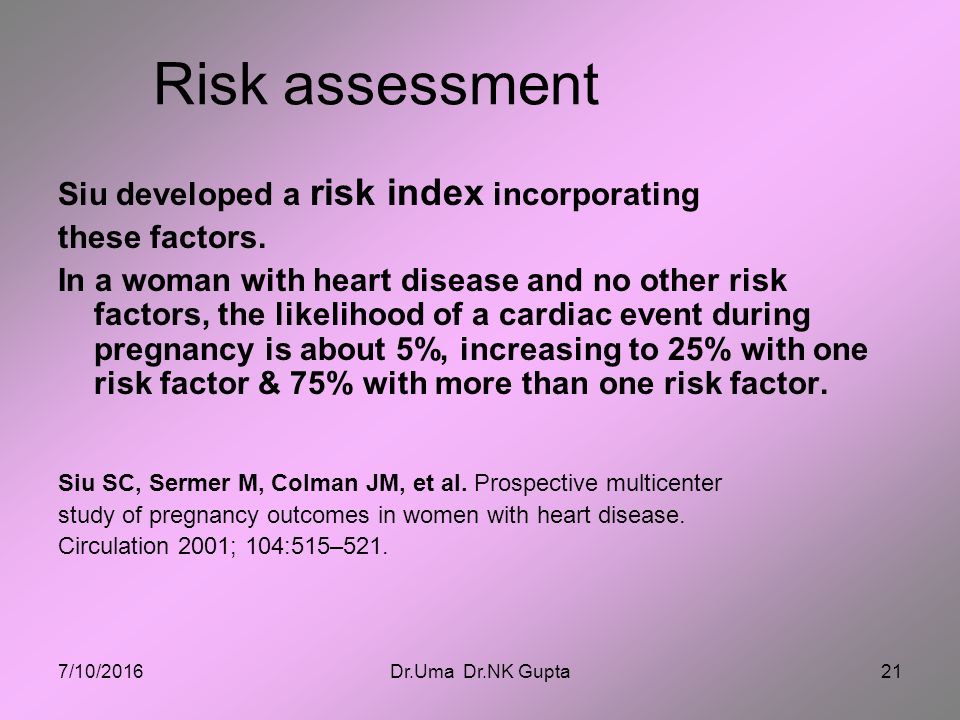 Risk assessment

Siu developed a risk index incorporating these factors.

In a woman with heart disease and no other risk factors, the likelihood of a cardiac event during pregnancy is about 5%, increasing to 25% with one risk factor & 75% with more than one risk factor.

Siu SC, Sermer M, Colman JM, et al. Prospective multicenter study of pregnancy outcomes in women with heart disease. Circulation 2001; 104:515–521.

7/10/2016 Dr.Uma Dr.NK Gupta 21